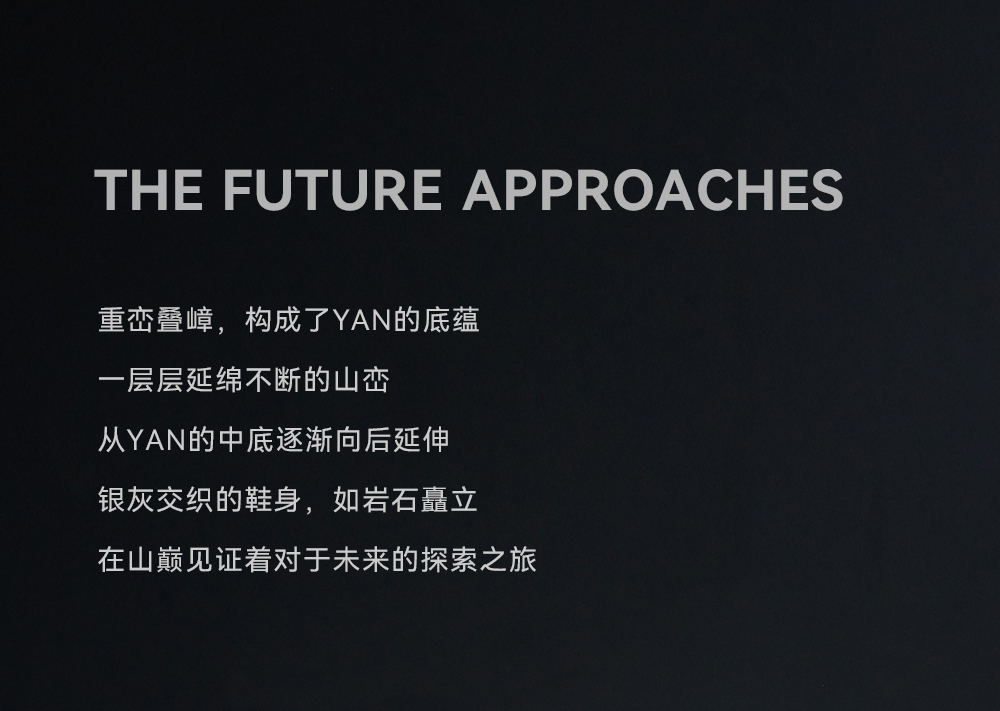 THE FUTURE APPROACHES

重峦叠嶂，构成了YAN的底蕴

一层层延绵不断的山峦

从YAN的中底逐渐向后延伸

银灰交织的鞋身，如岩石矗立

在山巅见证着对于未来的探索之旅